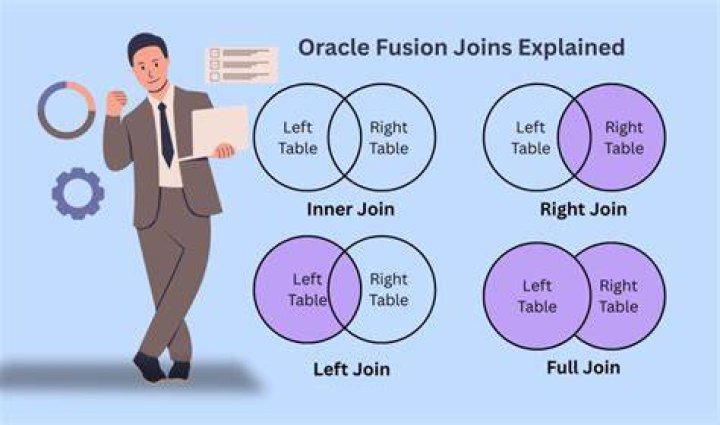 Oracle Fusion Joins Explained

Left Table
Right Table
Inner Join

Left Table
Right Table
Right Join

Left Table
Right Table
Left Join

Left Table
Right Table
Full Join